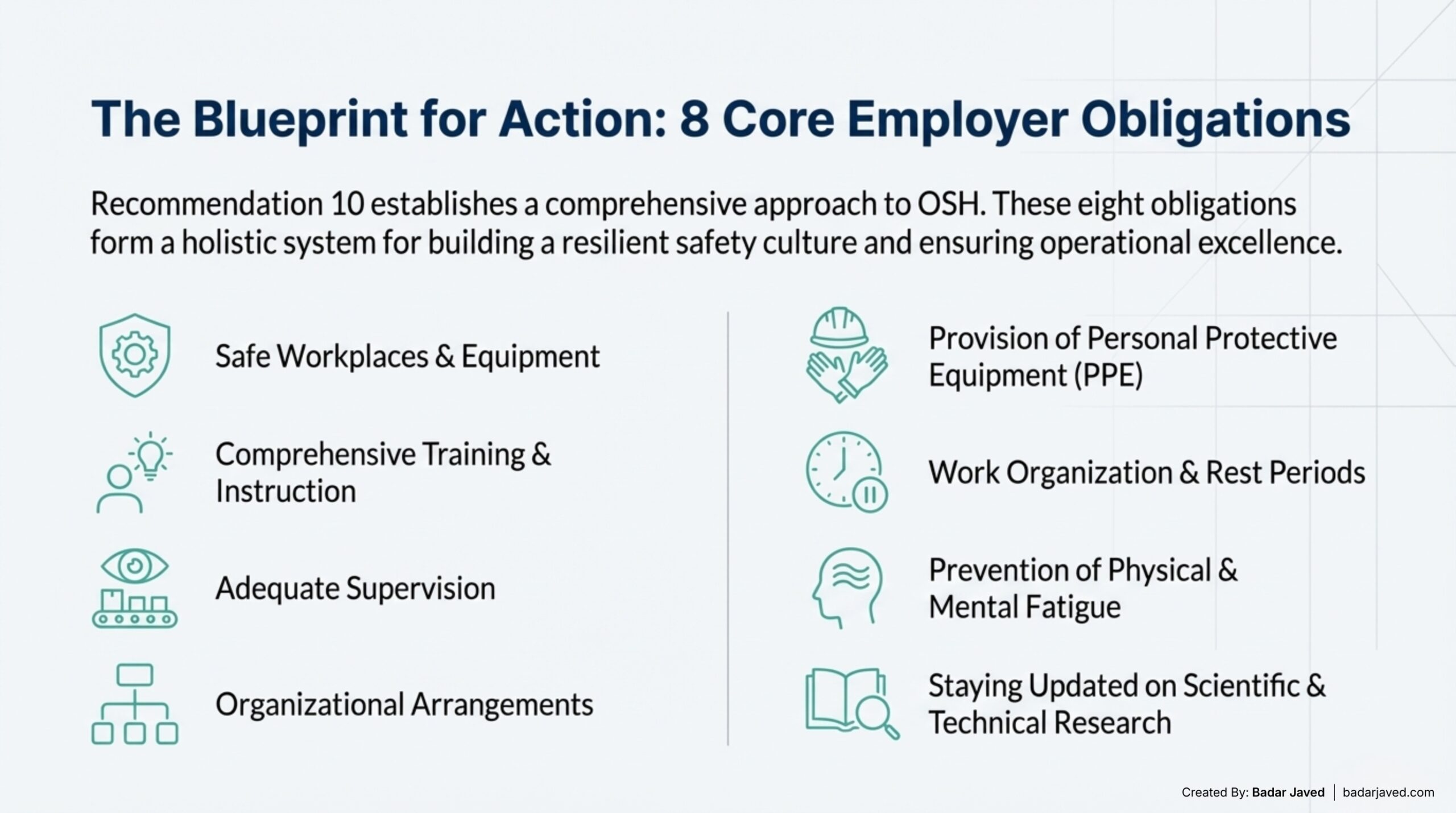 The Blueprint for Action: 8 Core Employer Obligations

Recommendation 10 establishes a comprehensive approach to OSH. These eight obligations form a holistic system for building a resilient safety culture and ensuring operational excellence.

Safe Workplaces & Equipment

Comprehensive Training & Instruction

Adequate Supervision

Organizational Arrangements

Provision of Personal Protective Equipment (PPE)

Work Organization & Rest Periods

Prevention of Physical & Mental Fatigue

Staying Updated on Scientific & Technical Research

Created By: Badar Javed | badarjaved.com